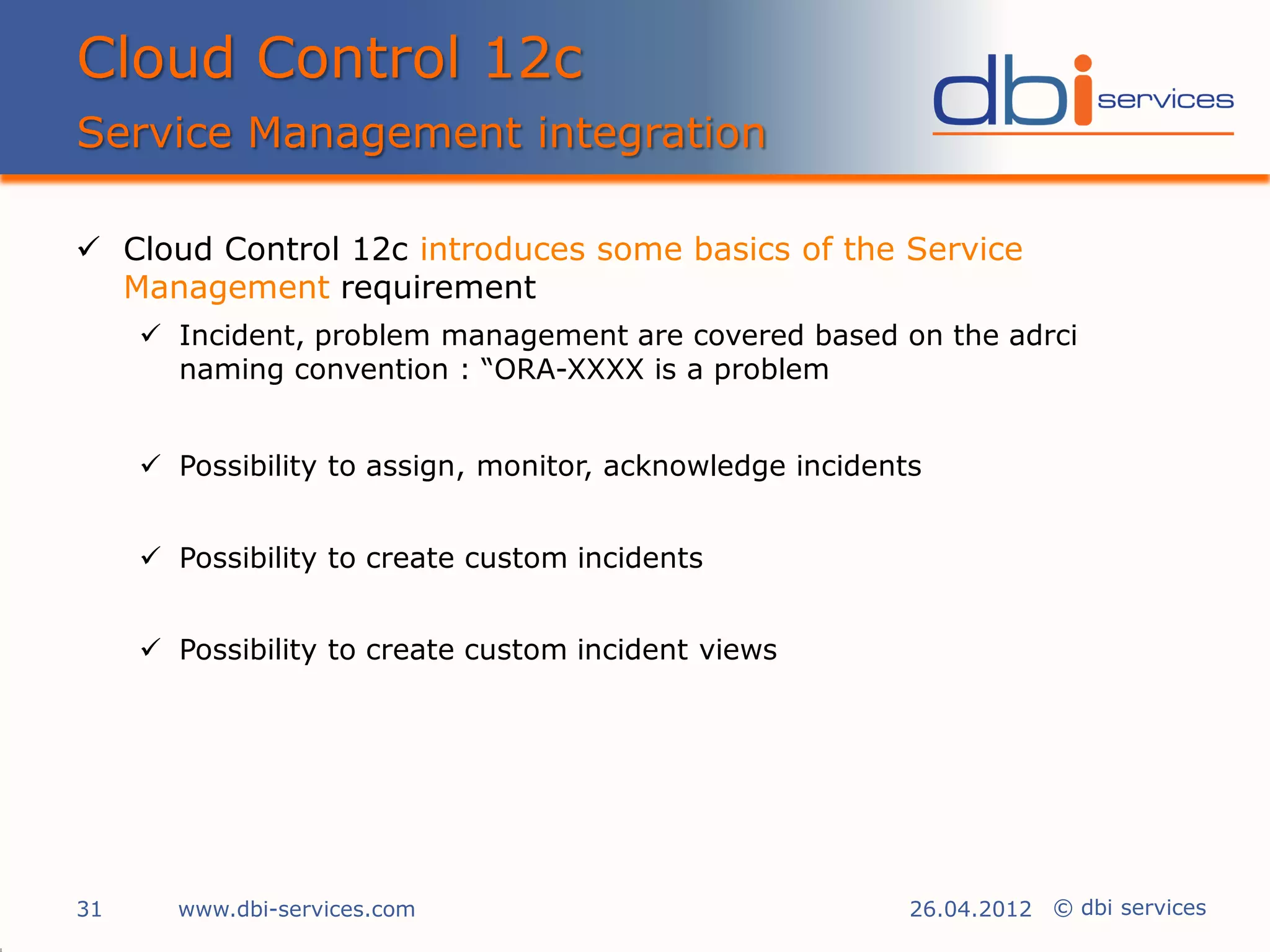 Cloud Control 12c

Service Management integration

dbi services

✓ Cloud Control 12c introduces some basics of the Service Management requirement

✓ Incident, problem management are covered based on the adrci naming convention : “ORA-XXXX is a problem

✓ Possibility to assign, monitor, acknowledge incidents

✓ Possibility to create custom incidents

✓ Possibility to create custom incident views

31 www.dbi-services.com 26.04.2012 © dbi services